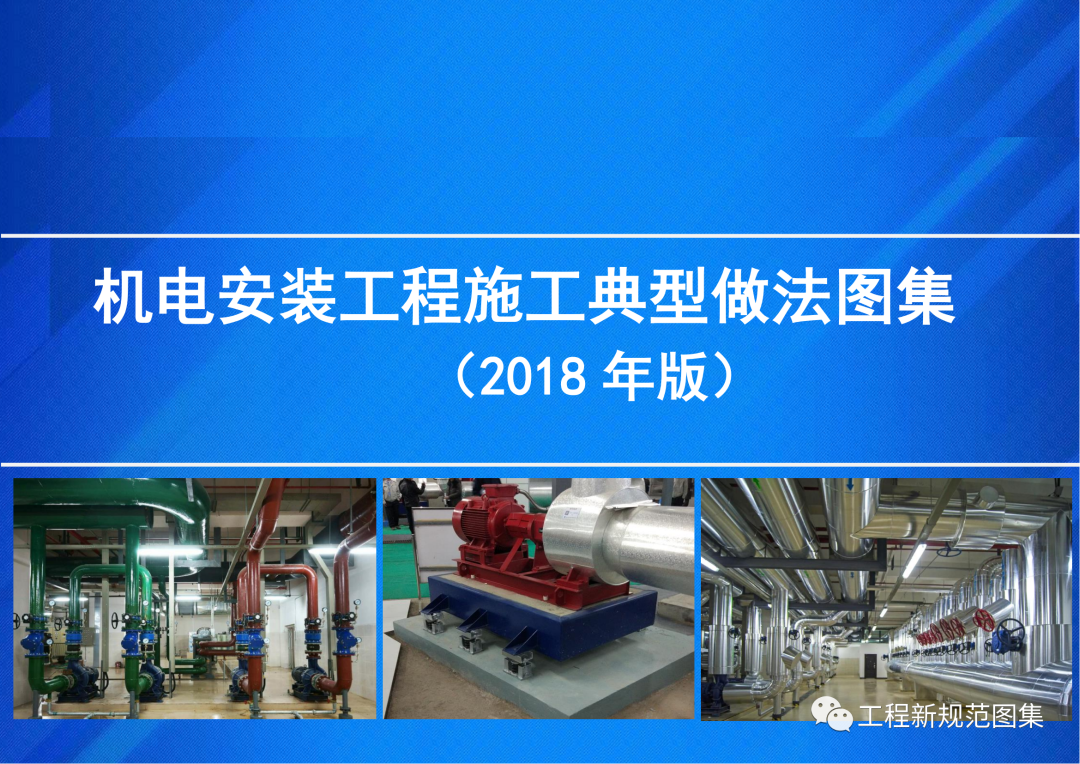 机电安装工程施工典型做法图集

（2018 年版）

工程新规范图集